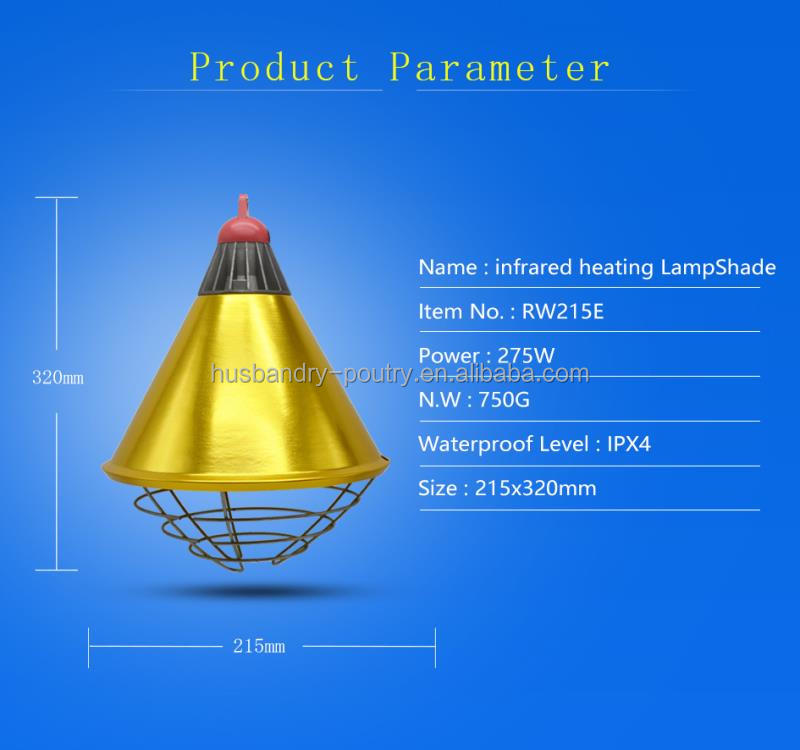 Product Parameter

320mm

Name : infrared heating LampShade

Item No. : RW215E

Power : 275W

husbandry-poutry.en.alibaba.com

N.W : 750G

Waterproof Level : IPX4

Size : 215x320mm

215mm